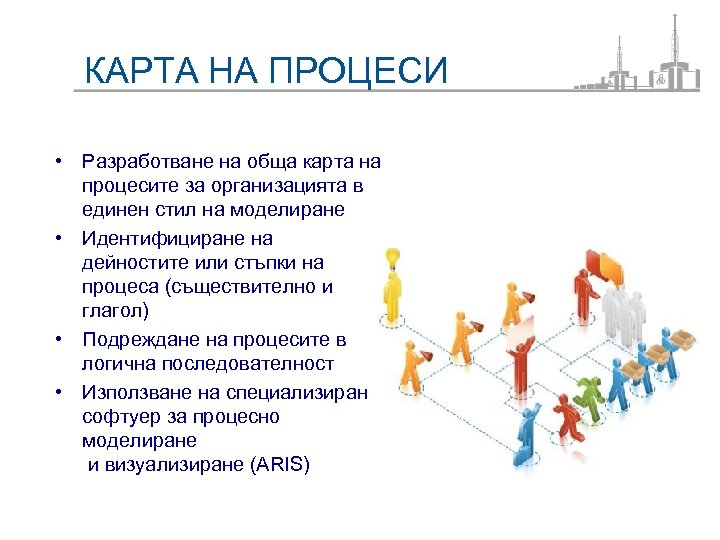 КАРТА НА ПРОЦЕСИ

• Разработване на обща карта на процесите за организацията в единен стил на моделиране
• Идентифициране на дейностите или стъпки на процеса (съществително и глагол)
• Подреждане на процесите в логична последователност
• Използване на специализиран софтуер за процесно моделиране
и визуализиране (ARIS)